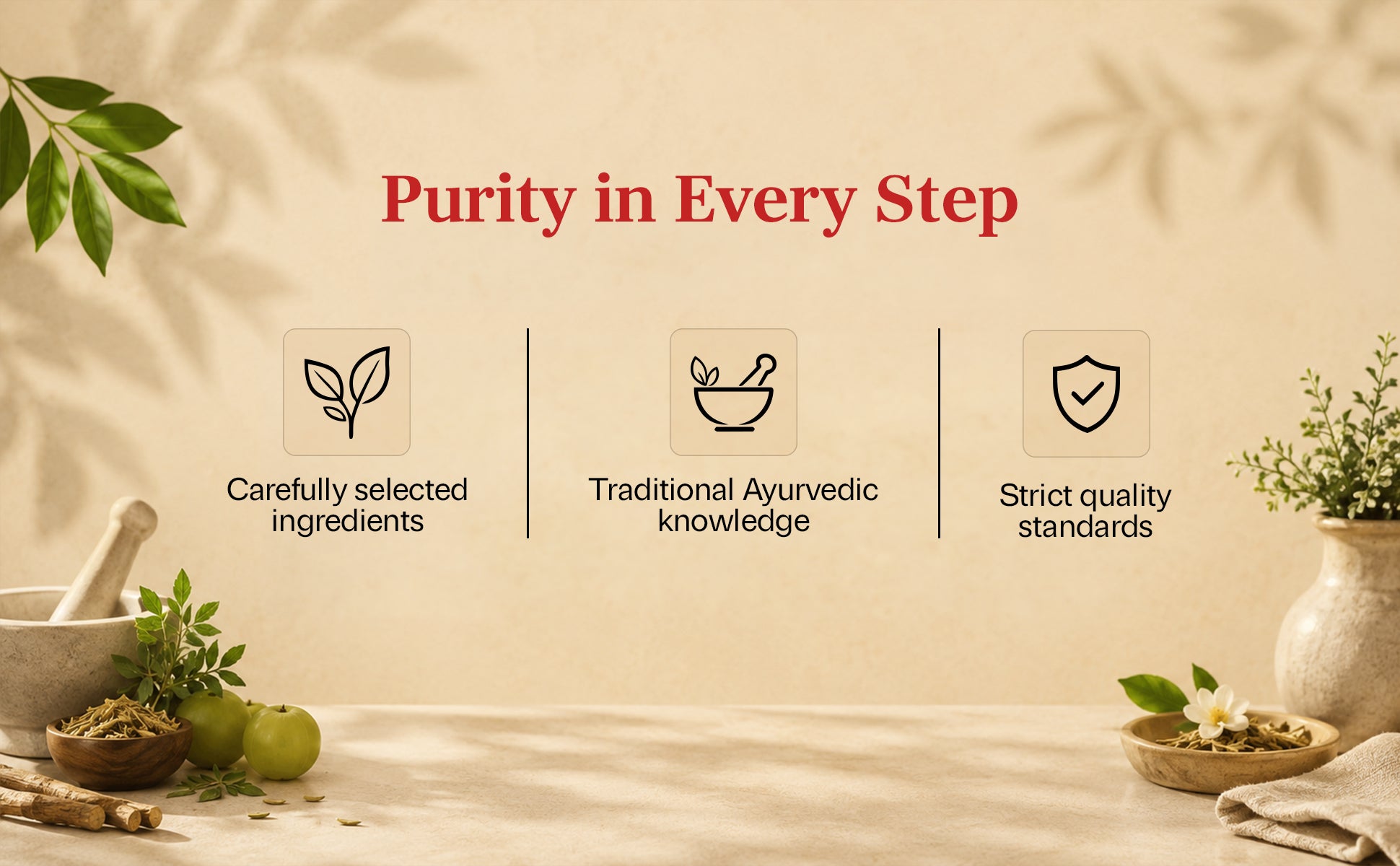 Purity in Every Step

Carefully selected ingredients

Traditional Ayurvedic knowledge

Strict quality standards